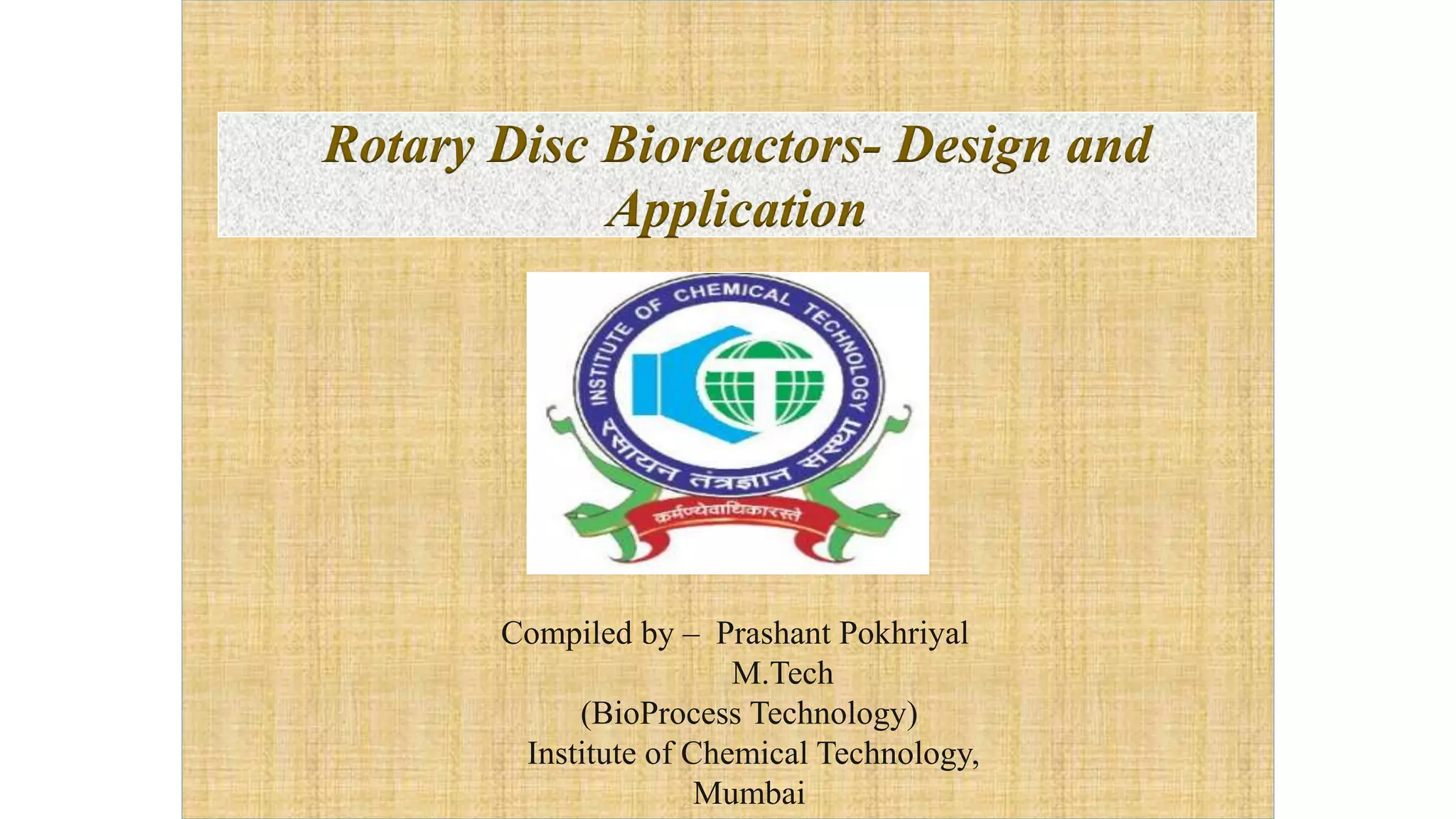 Rotary Disc Bioreactors- Design and Application

INSTITUTE OF CHEMICAL TECHNOLOGY
रसायन तंत्रज्ञान संस्था
कर्मण्येवाधिकारस्ते

Compiled by – Prashant Pokhriyal
M.Tech
(BioProcess Technology)
Institute of Chemical Technology, Mumbai